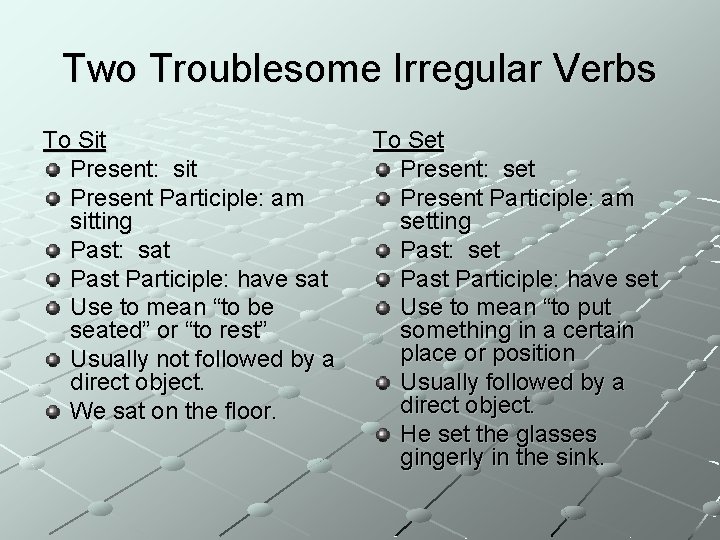 Two Troublesome Irregular Verbs

To Sit
- Present: sit
- Present Participle: am sitting
- Past: sat
- Past Participle: have sat
- Use to mean “to be seated” or “to rest”
- Usually not followed by a direct object.
- We sat on the floor.

To Set
- Present: set
- Present Participle: am setting
- Past: set
- Past Participle: have set
- Use to mean “to put something in a certain place or position
- Usually followed by a direct object.
- He set the glasses gingerly in the sink.